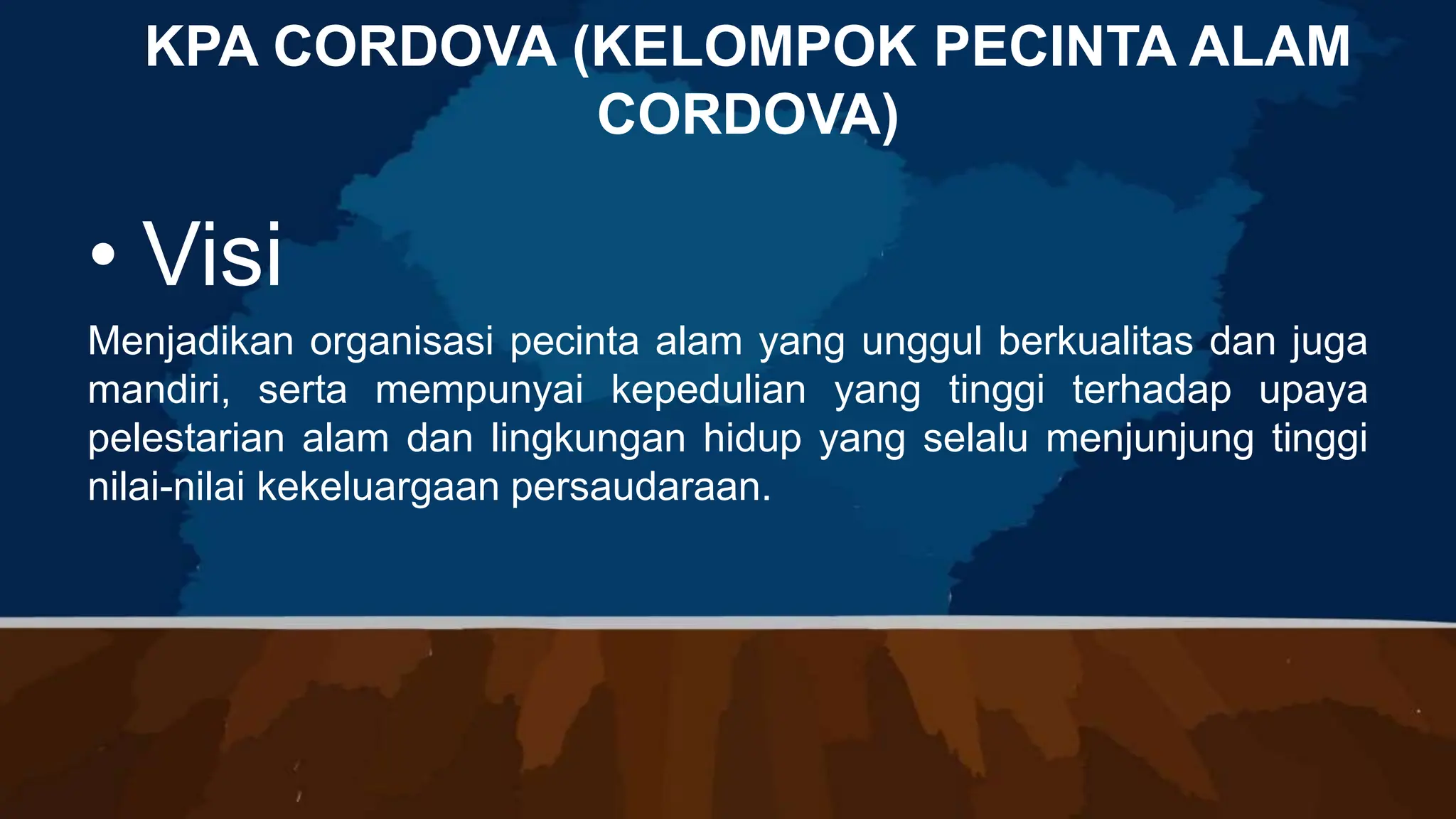 KPA CORDOVA (KELOMPOK PECINTA ALAM CORDOVA)

• Visi

Menjadikan organisasi pecinta alam yang unggul berkualitas dan juga mandiri, serta mempunyai kepedulian yang tinggi terhadap upaya pelestarian alam dan lingkungan hidup yang selalu menjunjung tinggi nilai-nilai kekeluargaan persaudaraan.